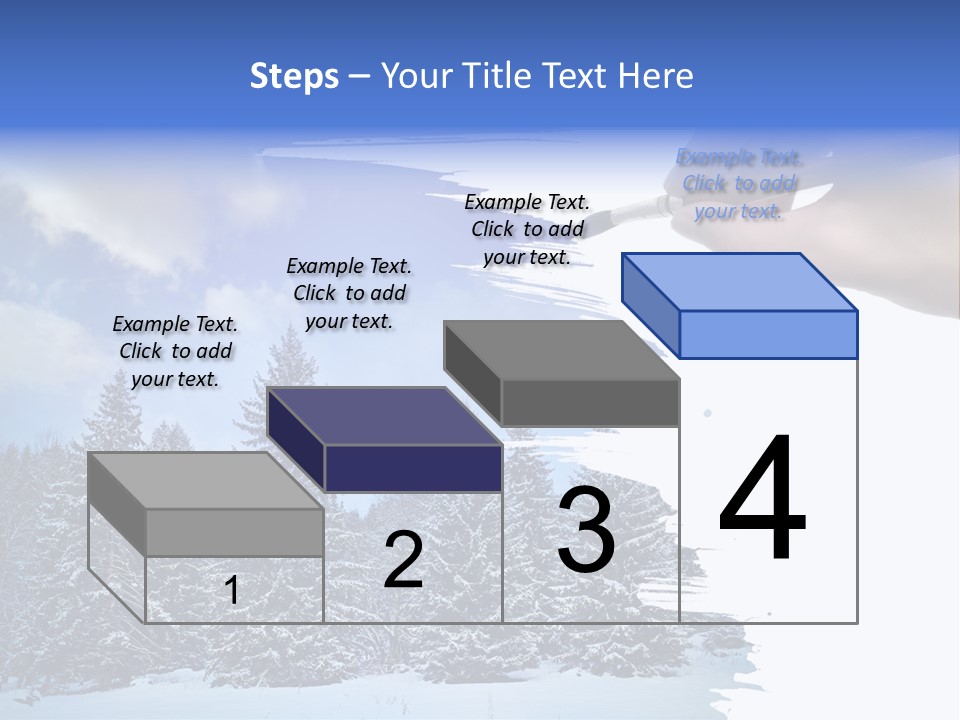 Steps – Your Title Text Here

Example Text. Click to add your text.

Example Text. Click to add your text.

Example Text. Click to add your text.

Example Text. Click to add your text.

1

2

3

4